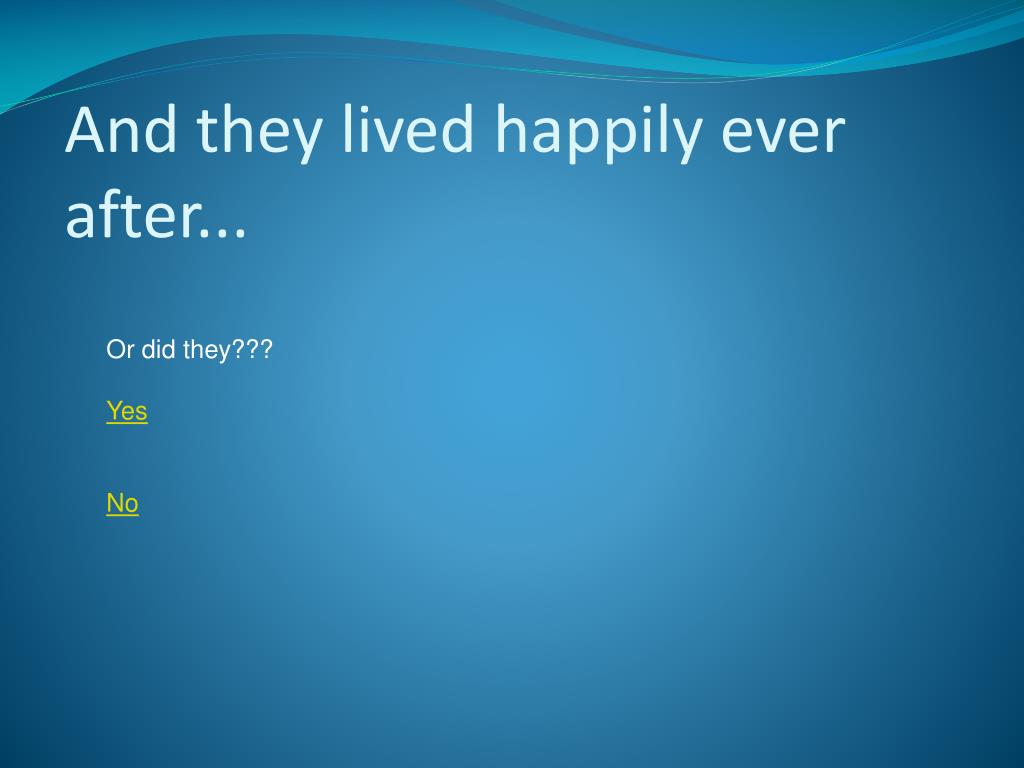 And they lived happily ever after...

Or did they???

Yes

No